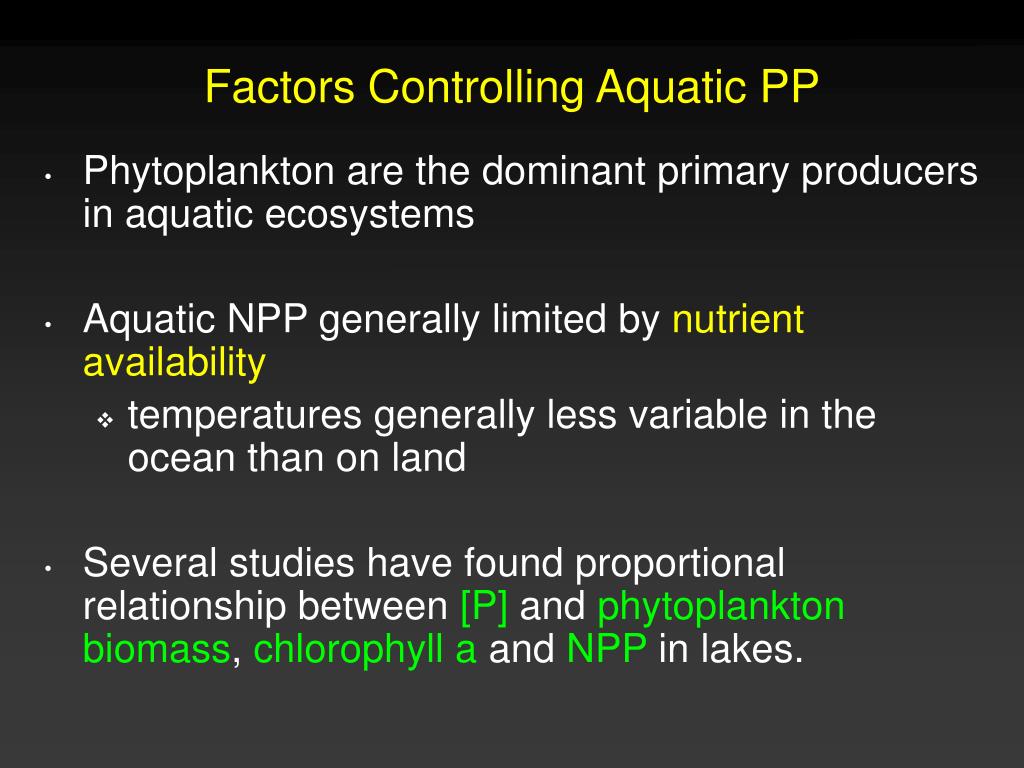 Factors Controlling Aquatic PP

• Phytoplankton are the dominant primary producers in aquatic ecosystems

• Aquatic NPP generally limited by nutrient availability
  ❖ temperatures generally less variable in the ocean than on land

• Several studies have found proportional relationship between [P] and phytoplankton biomass, chlorophyll a and NPP in lakes.